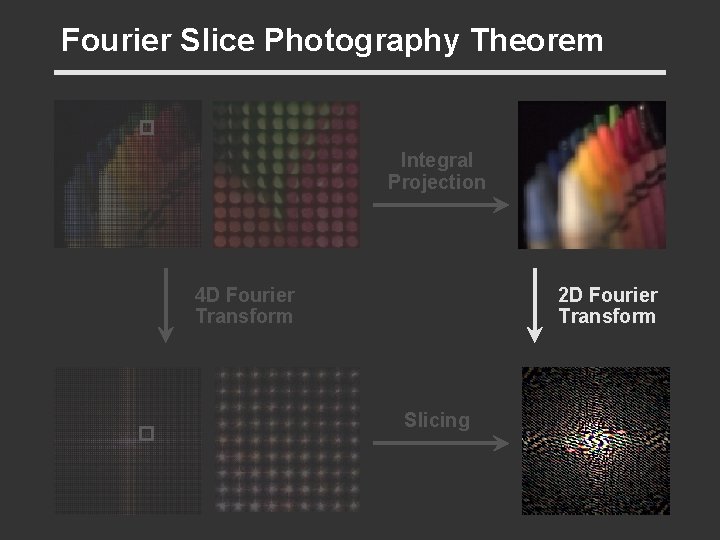 Fourier Slice Photography Theorem

Integral Projection

4D Fourier Transform

2D Fourier Transform

Slicing